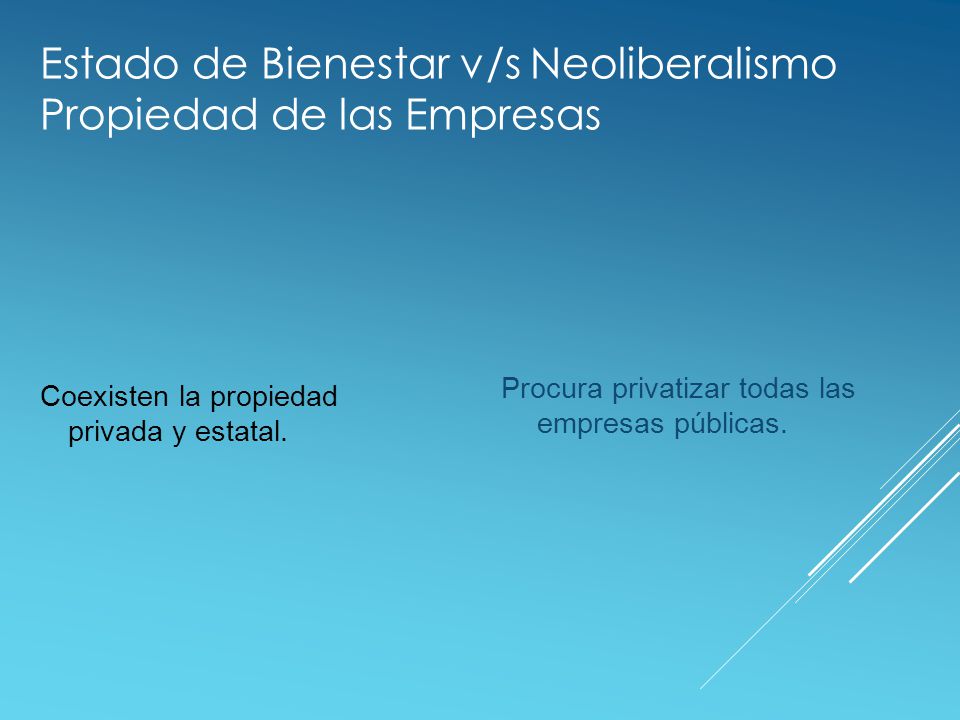 Estado de Bienestar v/s Neoliberalismo
Propiedad de las Empresas

Coexisten la propiedad privada y estatal.

Procura privatizar todas las empresas públicas.